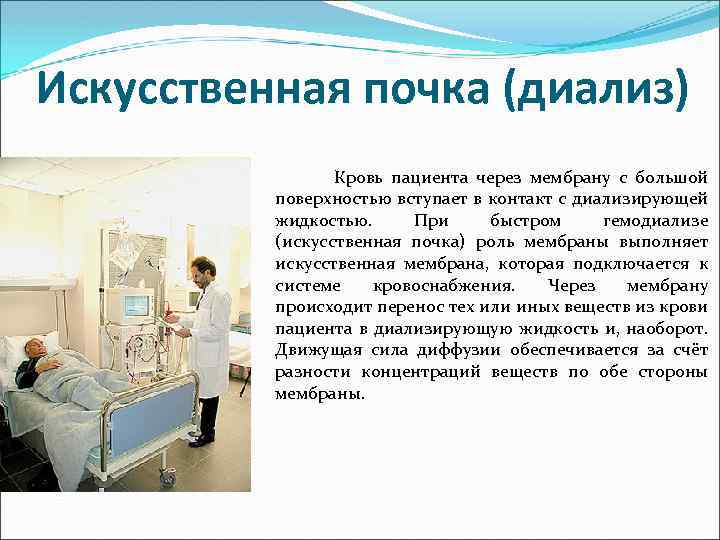 Искусственная почка (диализ)

Кровь пациента через мембрану с большой поверхностью вступает в контакт с диализирующей жидкостью. При быстром гемодиализе (искусственная почка) роль мембраны выполняет искусственная мембрана, которая подключается к системе кровоснабжения. Через мембрану происходит перенос тех или иных веществ из крови пациента в диализирующую жидкость и, наоборот. Движущая сила диффузии обеспечивается за счёт разности концентраций веществ по обе стороны мембраны.